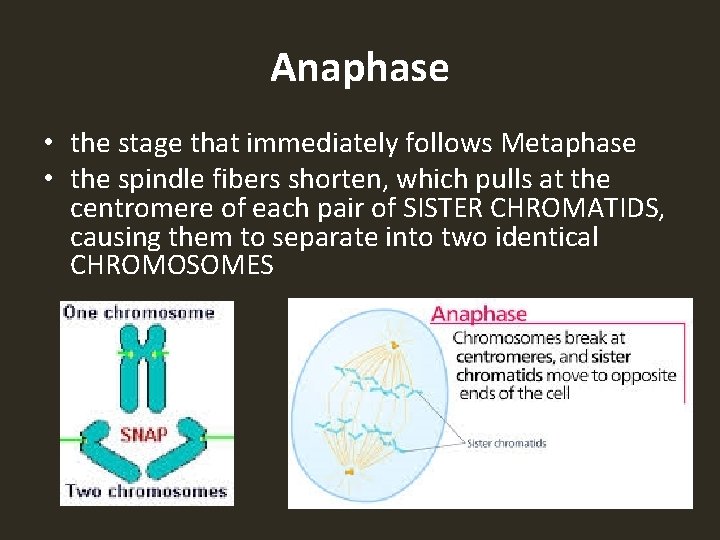 Anaphase

• the stage that immediately follows Metaphase
• the spindle fibers shorten, which pulls at the centromere of each pair of SISTER CHROMATIDS, causing them to separate into two identical CHROMOSOMES

One chromosome
SNAP
Two chromosomes

Anaphase
Chromosomes break at centromeres, and sister chromatids move to opposite ends of the cell
Sister chromatids